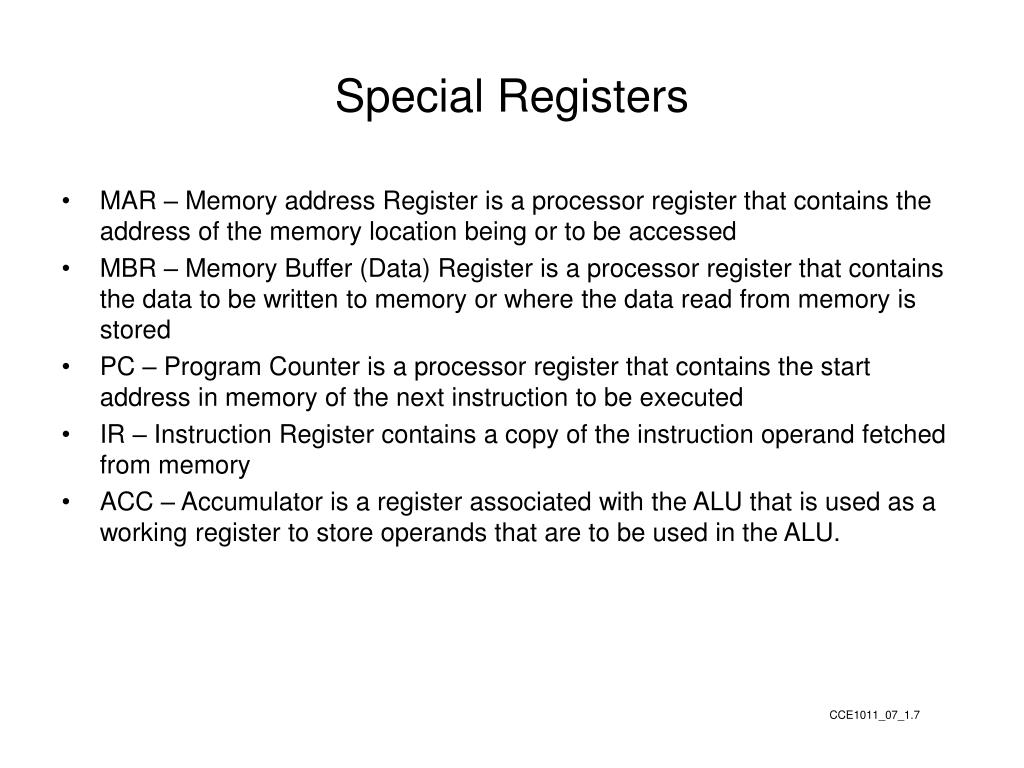 Special Registers

• MAR – Memory address Register is a processor register that contains the address of the memory location being or to be accessed
• MBR – Memory Buffer (Data) Register is a processor register that contains the data to be written to memory or where the data read from memory is stored
• PC – Program Counter is a processor register that contains the start address in memory of the next instruction to be executed
• IR – Instruction Register contains a copy of the instruction operand fetched from memory
• ACC – Accumulator is a register associated with the ALU that is used as a working register to store operands that are to be used in the ALU.

CCE1011_07_1.7